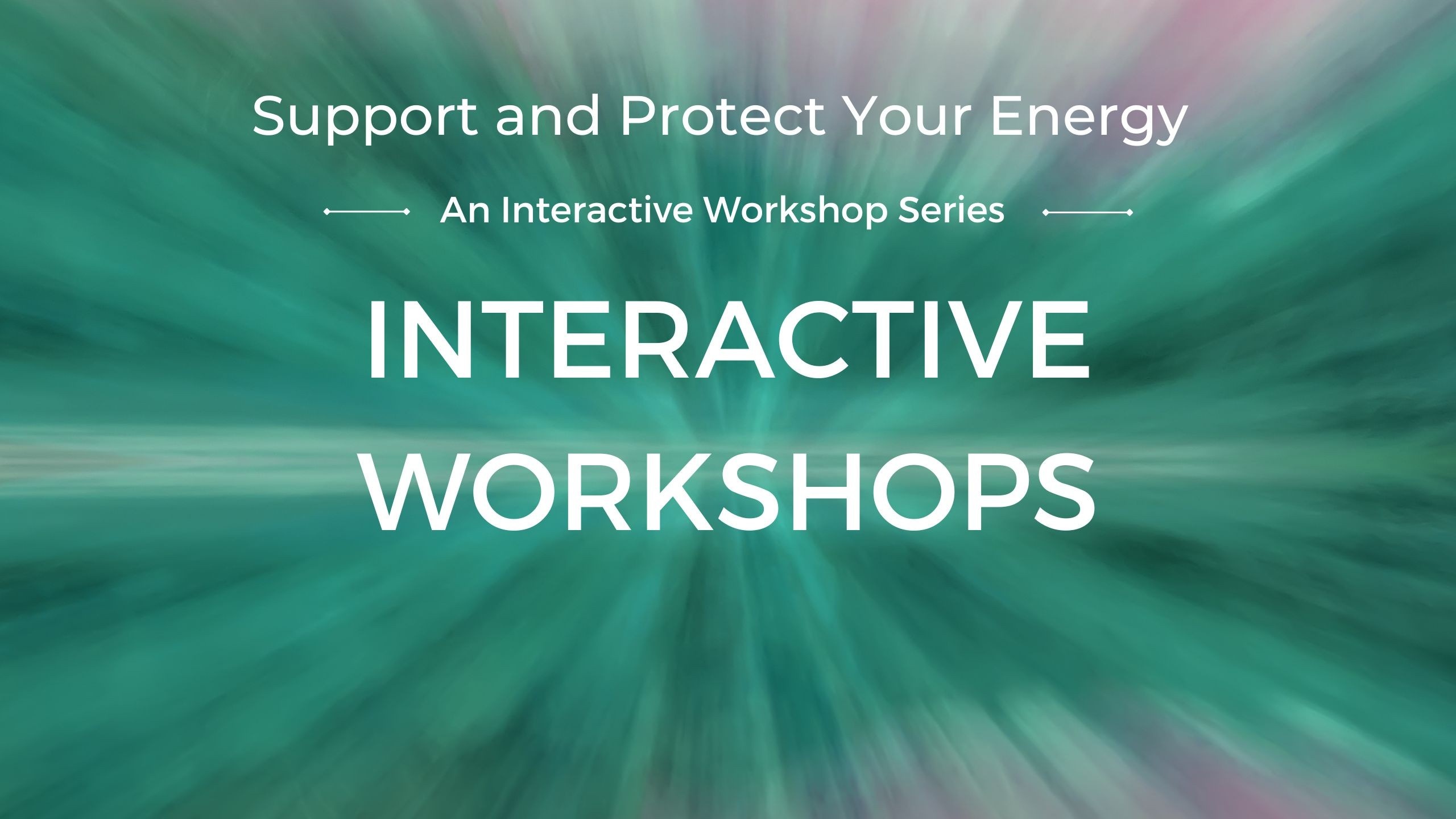 Support and Protect Your Energy

An Interactive Workshop Series

INTERACTIVE WORKSHOPS